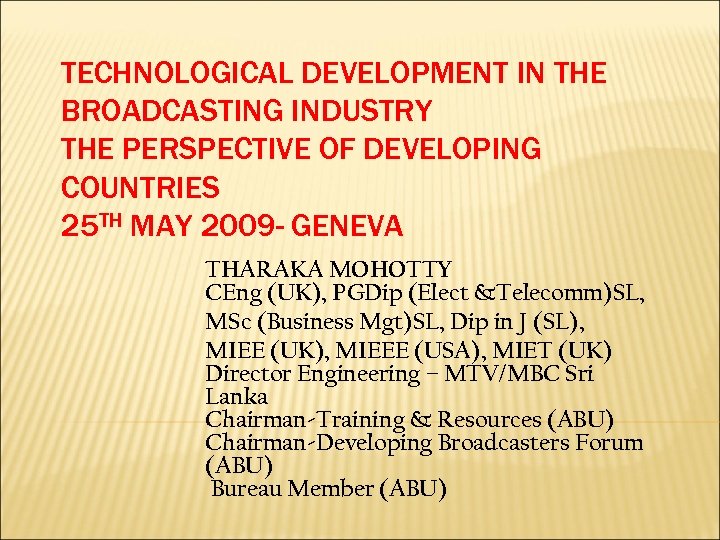 TECHNOLOGICAL DEVELOPMENT IN THE BROADCASTING INDUSTRY
THE PERSPECTIVE OF DEVELOPING COUNTRIES
25$^{TH}$ MAY 2009- GENEVA

THARAKA MOHOTTY
CEng (UK), PGDip (Elect &Telecomm)SL, MSc (Business Mgt)SL, Dip in J (SL), MIEE (UK), MIEEE (USA), MIET (UK)
Director Engineering – MTV/MBC Sri Lanka
Chairman-Training & Resources (ABU)
Chairman-Developing Broadcasters Forum (ABU)
Bureau Member (ABU)